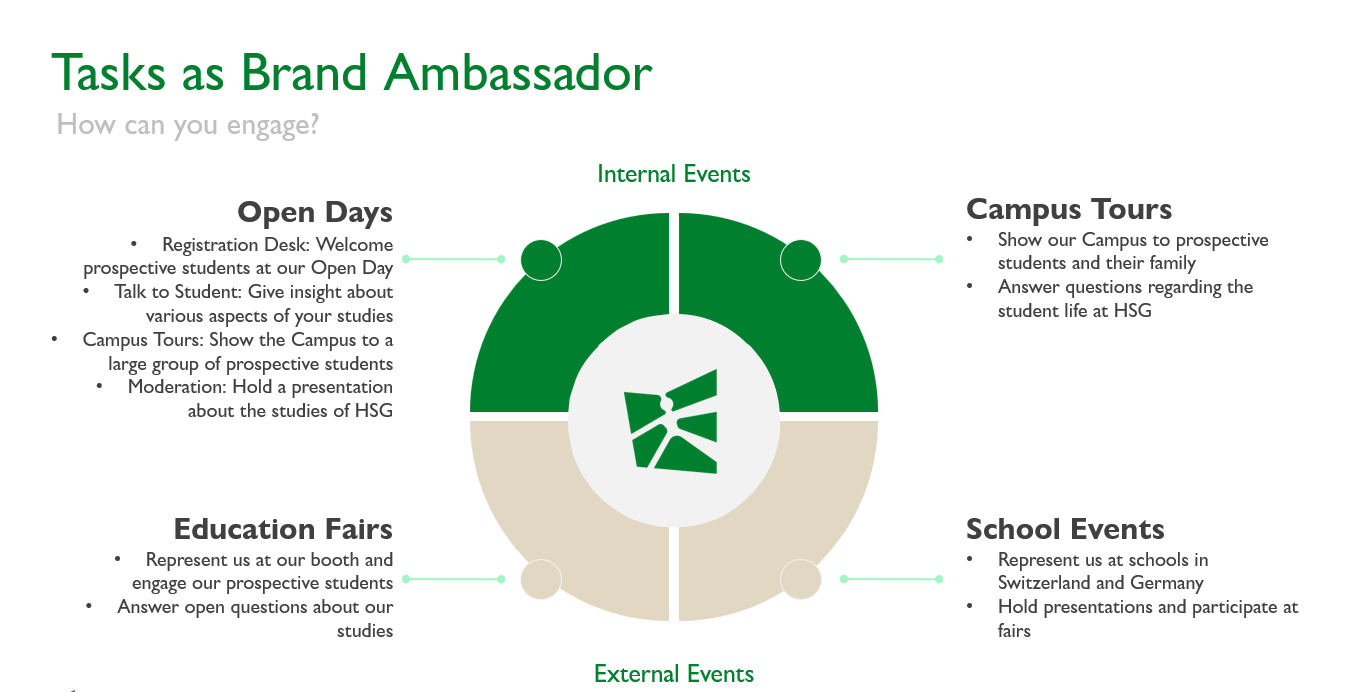 Tasks as Brand Ambassador
How can you engage?

Internal Events

Open Days
• Registration Desk: Welcome prospective students at our Open Day
• Talk to Student: Give insight about various aspects of your studies
• Campus Tours: Show the Campus to a large group of prospective students
• Moderation: Hold a presentation about the studies of HSG

Campus Tours
• Show our Campus to prospective students and their family
• Answer questions regarding the student life at HSG

Education Fairs
• Represent us at our booth and engage our prospective students
• Answer open questions about our studies

School Events
• Represent us at schools in Switzerland and Germany
• Hold presentations and participate at fairs

External Events